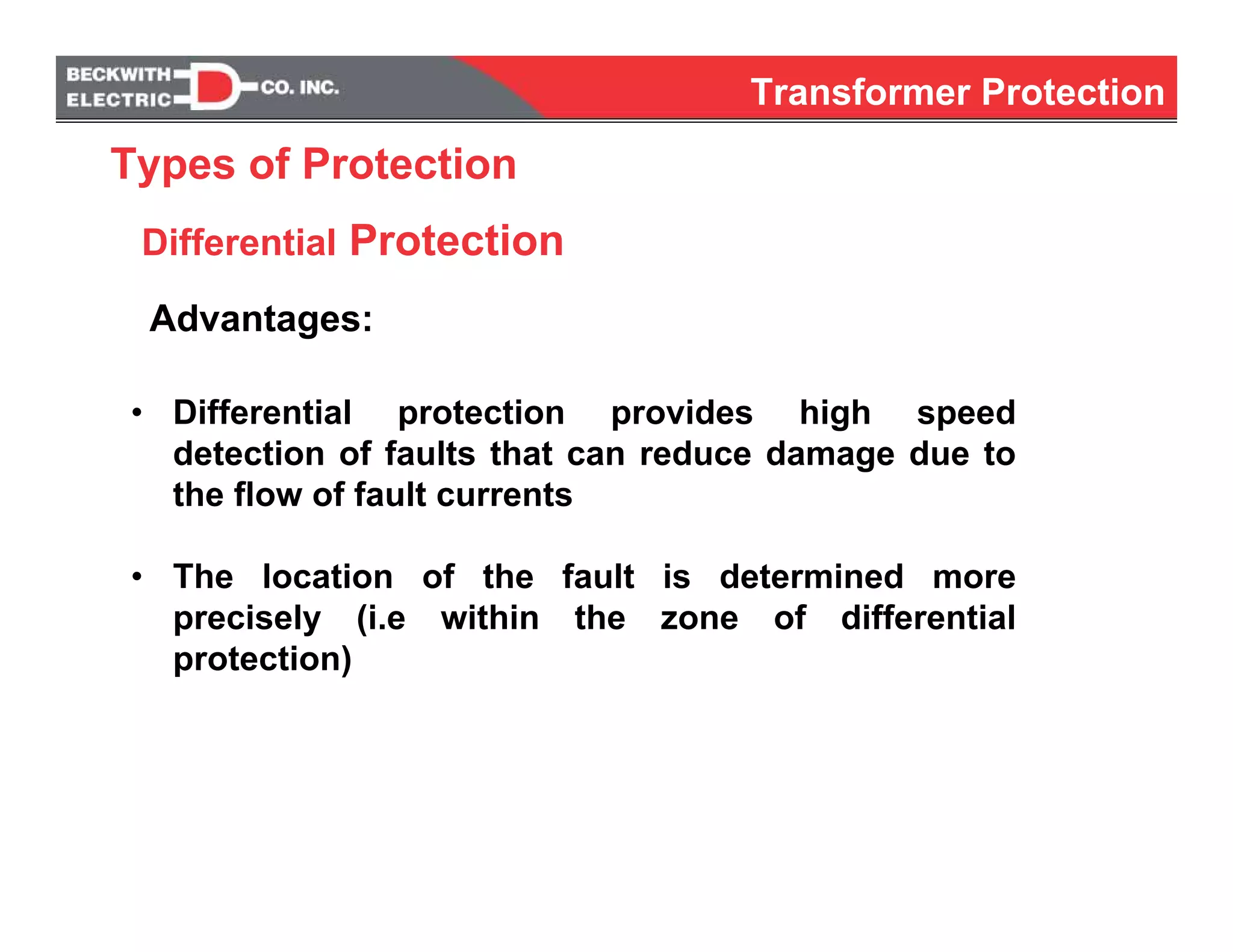 BECKWITH ELECTRIC CO. INC.

Transformer Protection

Types of Protection

Differential Protection

Advantages:

• Differential protection provides high speed detection of faults that can reduce damage due to the flow of fault currents

• The location of the fault is determined more precisely (i.e within the zone of differential protection)